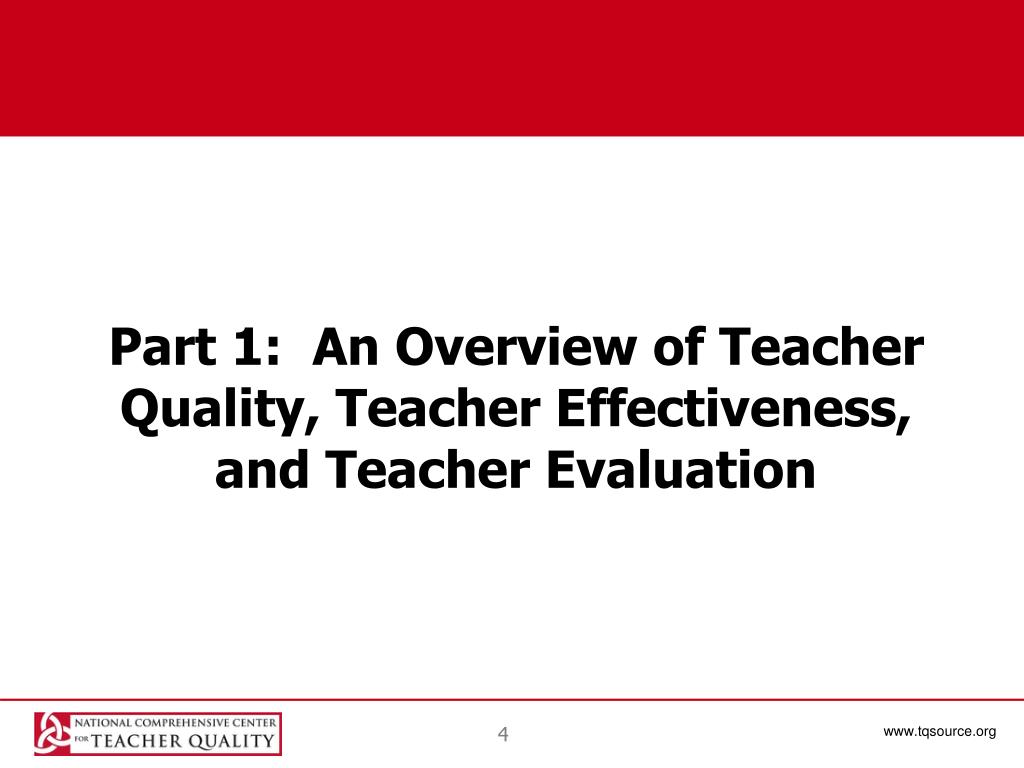 Part 1:  An Overview of Teacher Quality, Teacher Effectiveness, and Teacher Evaluation

NATIONAL COMPREHENSIVE CENTER FOR TEACHER QUALITY

4

www.tqsource.org